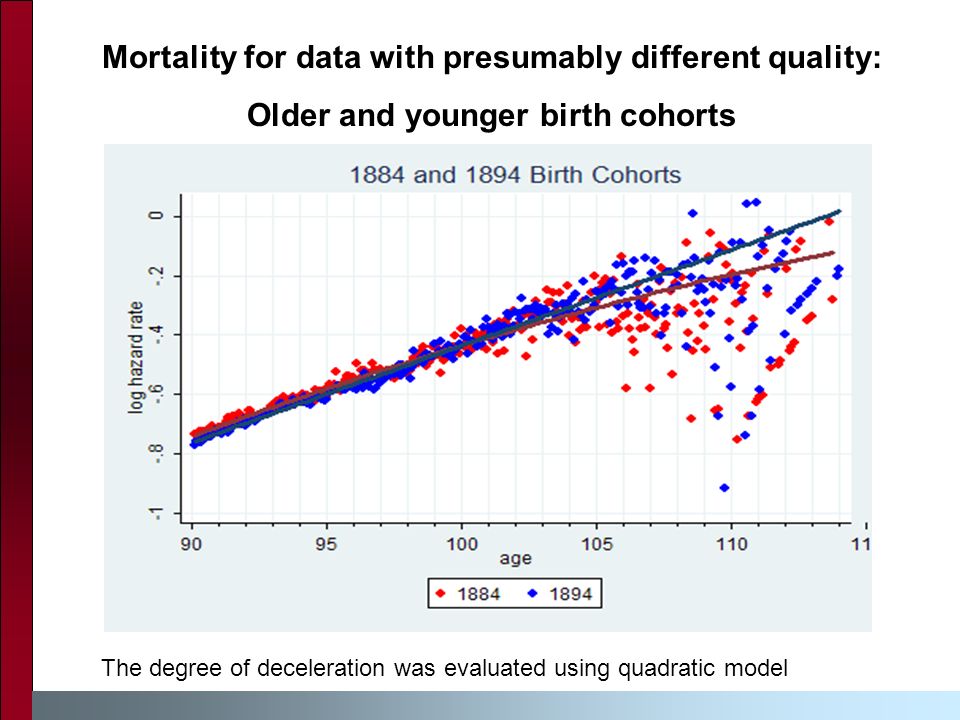 Mortality for data with presumably different quality:

Older and younger birth cohorts

1884 and 1894 Birth Cohorts

log hazard rate

0
-.2
-.4
-.6
-.8
-1

90
95
100
105
110
11

age

1884
1894

The degree of deceleration was evaluated using quadratic model